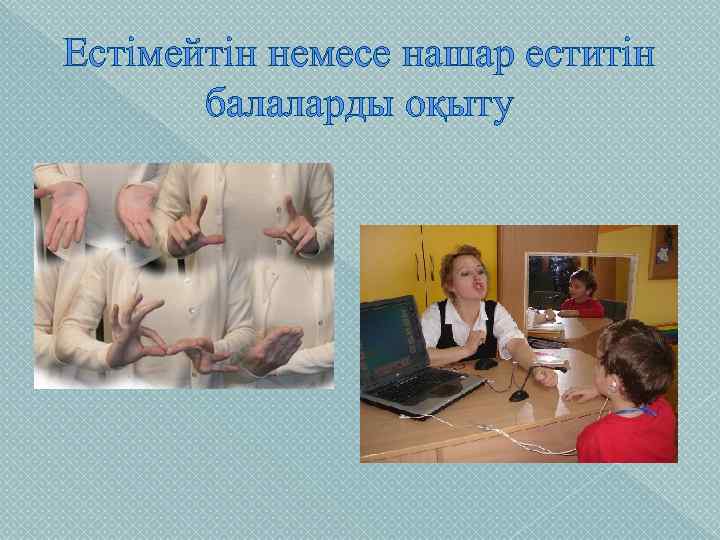 Естімейтін немесе нашар еститін балаларды оқыту